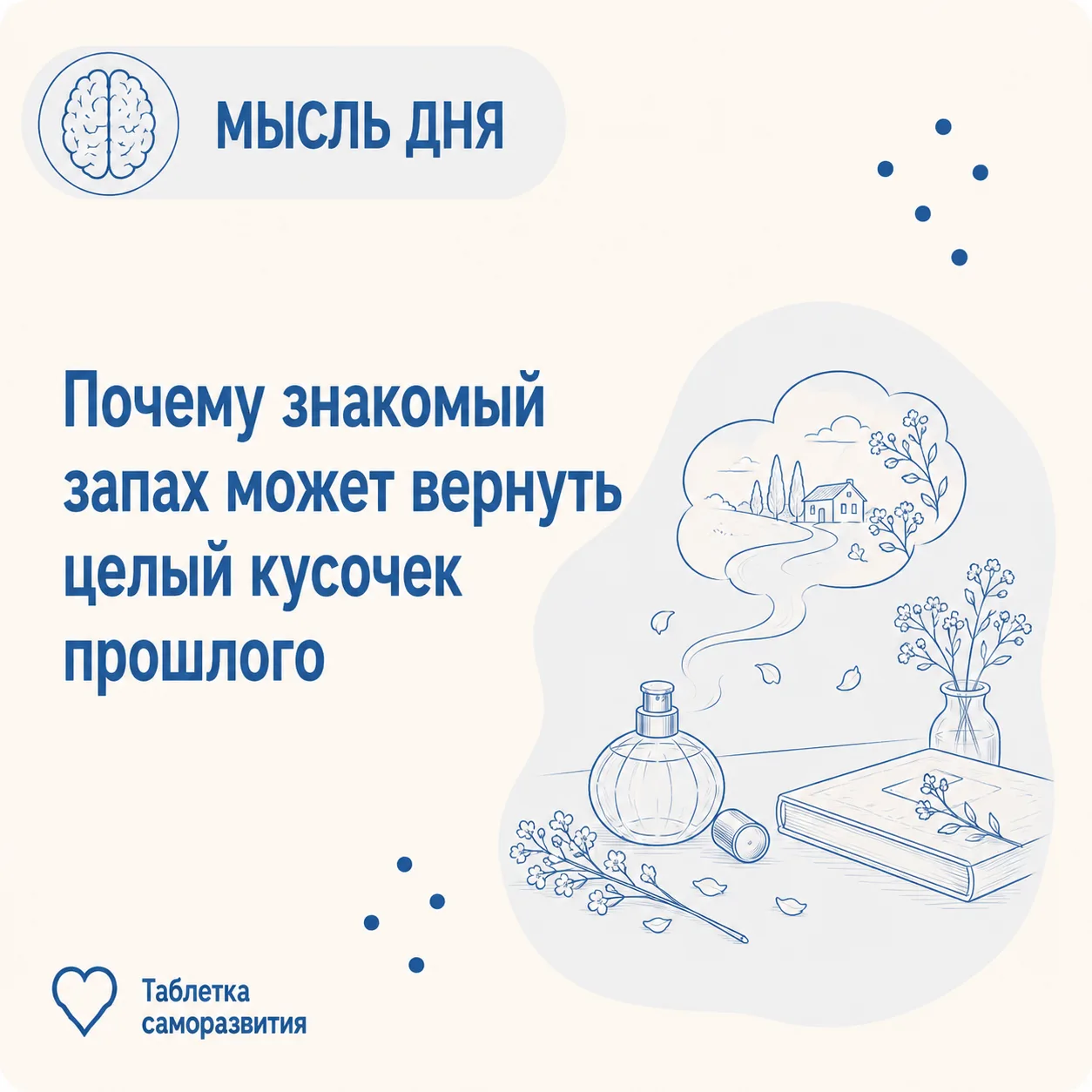 МЫСЛЬ ДНЯ

Почему знакомый запах может вернуть целый кусочек прошлого

Таблетка
саморазвития